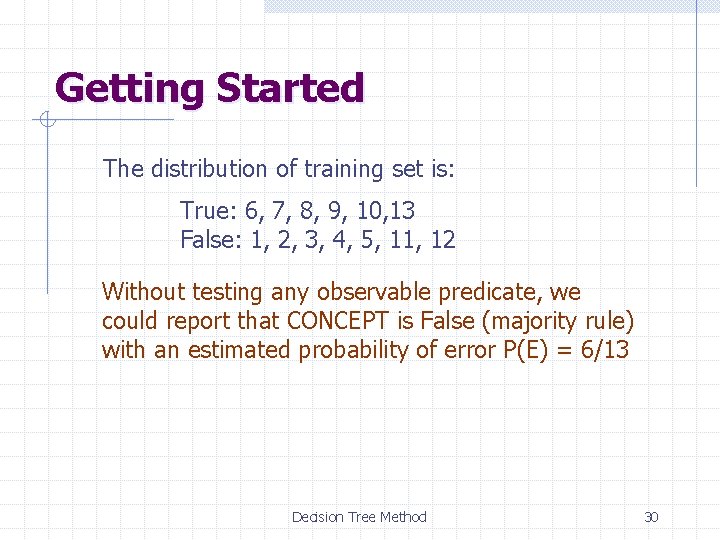 Getting Started

The distribution of training set is:

True: 6, 7, 8, 9, 10,13
False: 1, 2, 3, 4, 5, 11, 12

Without testing any observable predicate, we could report that CONCEPT is False (majority rule) with an estimated probability of error P(E) = 6/13

Decision Tree Method

30